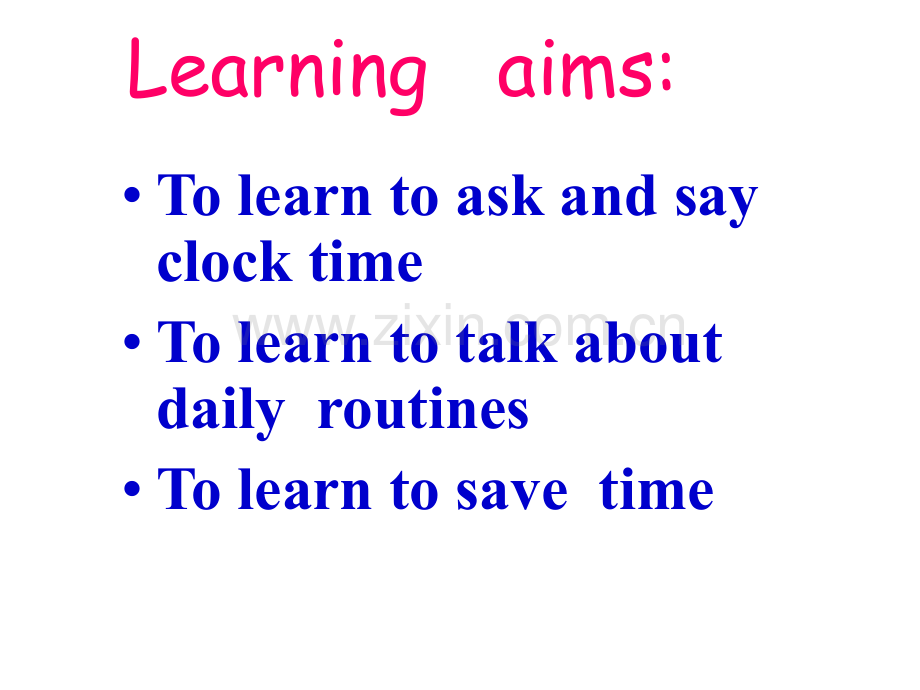 Learning aims:

• To learn to ask and say clock time

www.zixin.com.cn

• To learn to talk about daily routines

• To learn to save time